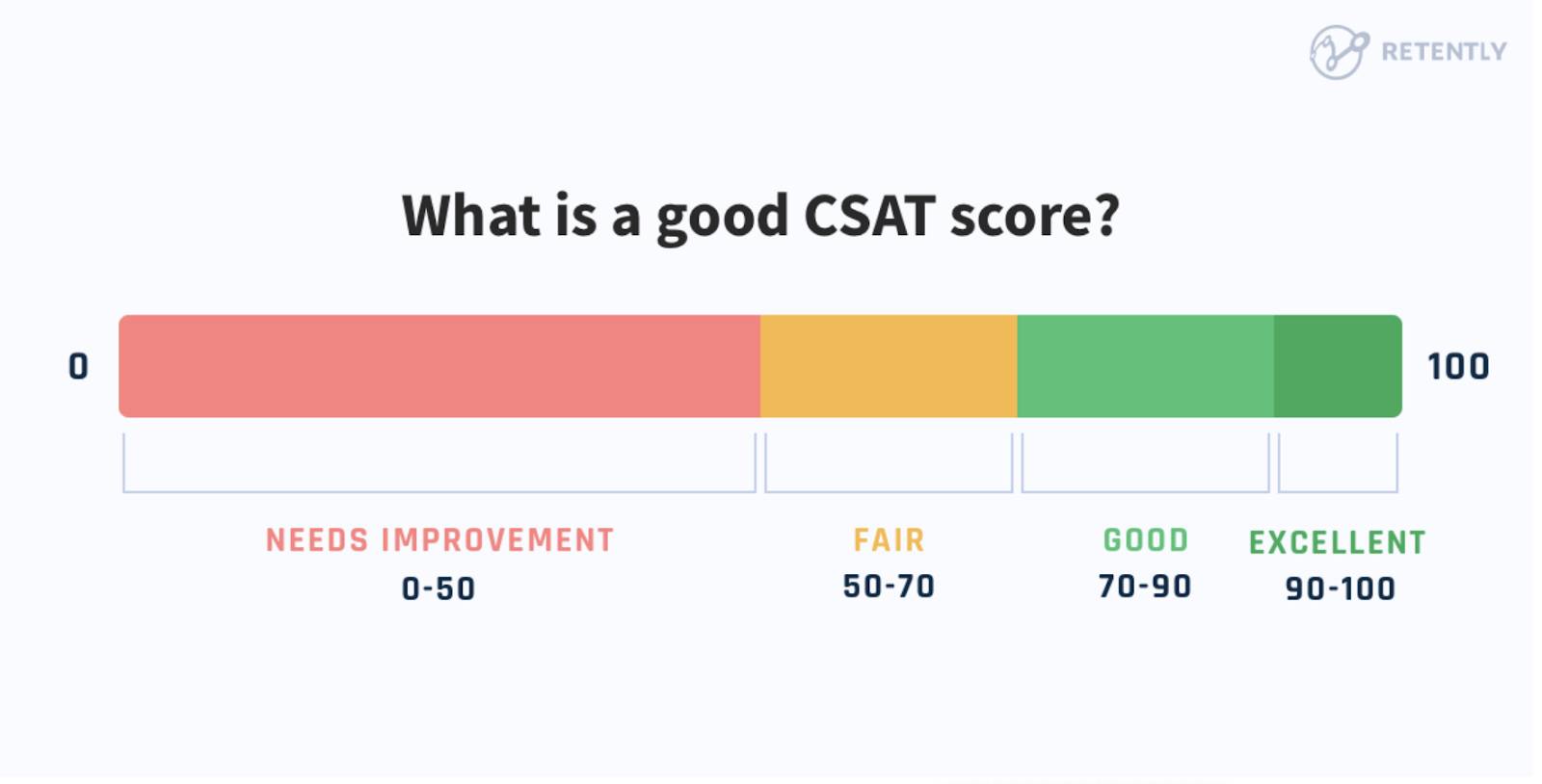 RETENTLY

What is a good CSAT score?

0

100

NEEDS IMPROVEMENT
0-50

FAIR
50-70

GOOD
70-90

EXCELLENT
90-100